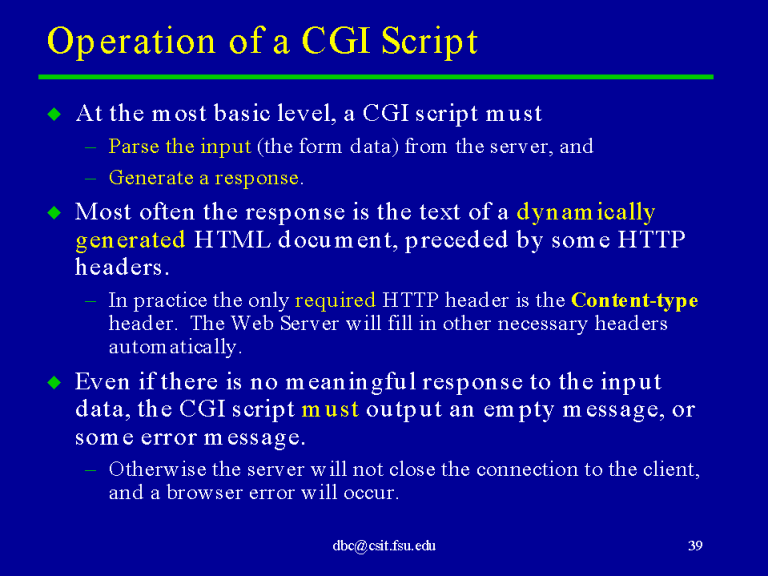 Operation of a CGI Script

◆ At the most basic level, a CGI script must
– Parse the input (the form data) from the server, and
– Generate a response.

◆ Most often the response is the text of a dynamically generated HTML document, preceded by some HTTP headers.
– In practice the only required HTTP header is the Content-type header. The Web Server will fill in other necessary headers automatically.

◆ Even if there is no meaningful response to the input data, the CGI script must output an empty message, or some error message.
– Otherwise the server will not close the connection to the client, and a browser error will occur.

dbc@csit.fsu.edu

39